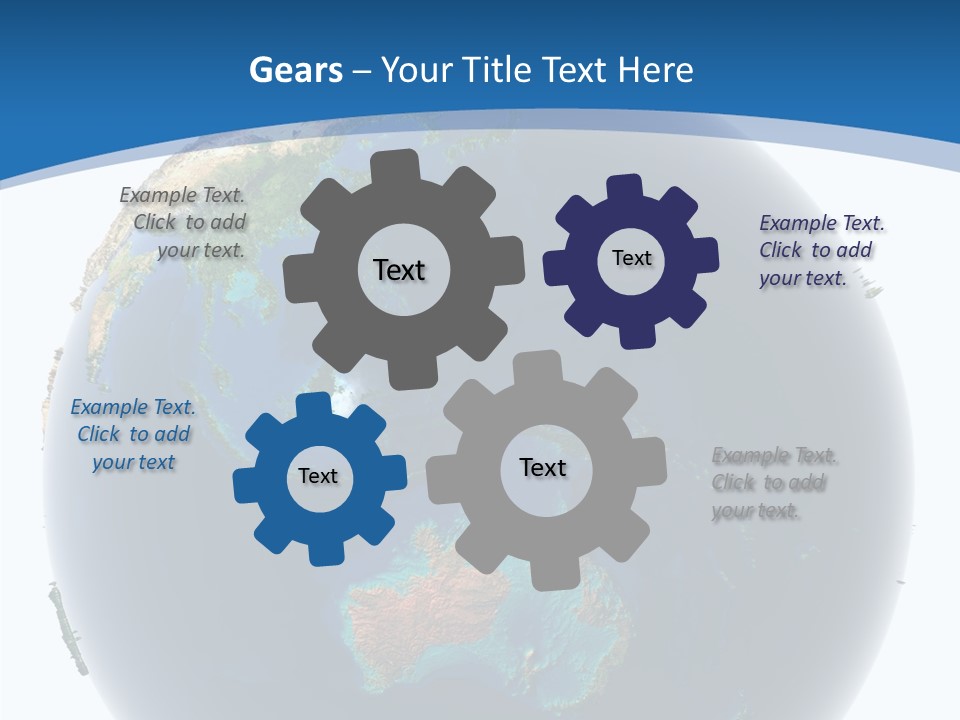 Gears – Your Title Text Here

Example Text. Click to add your text.

Text

Text

Example Text. Click to add your text.

Example Text. Click to add your text

Text

Text

Example Text. Click to add your text.